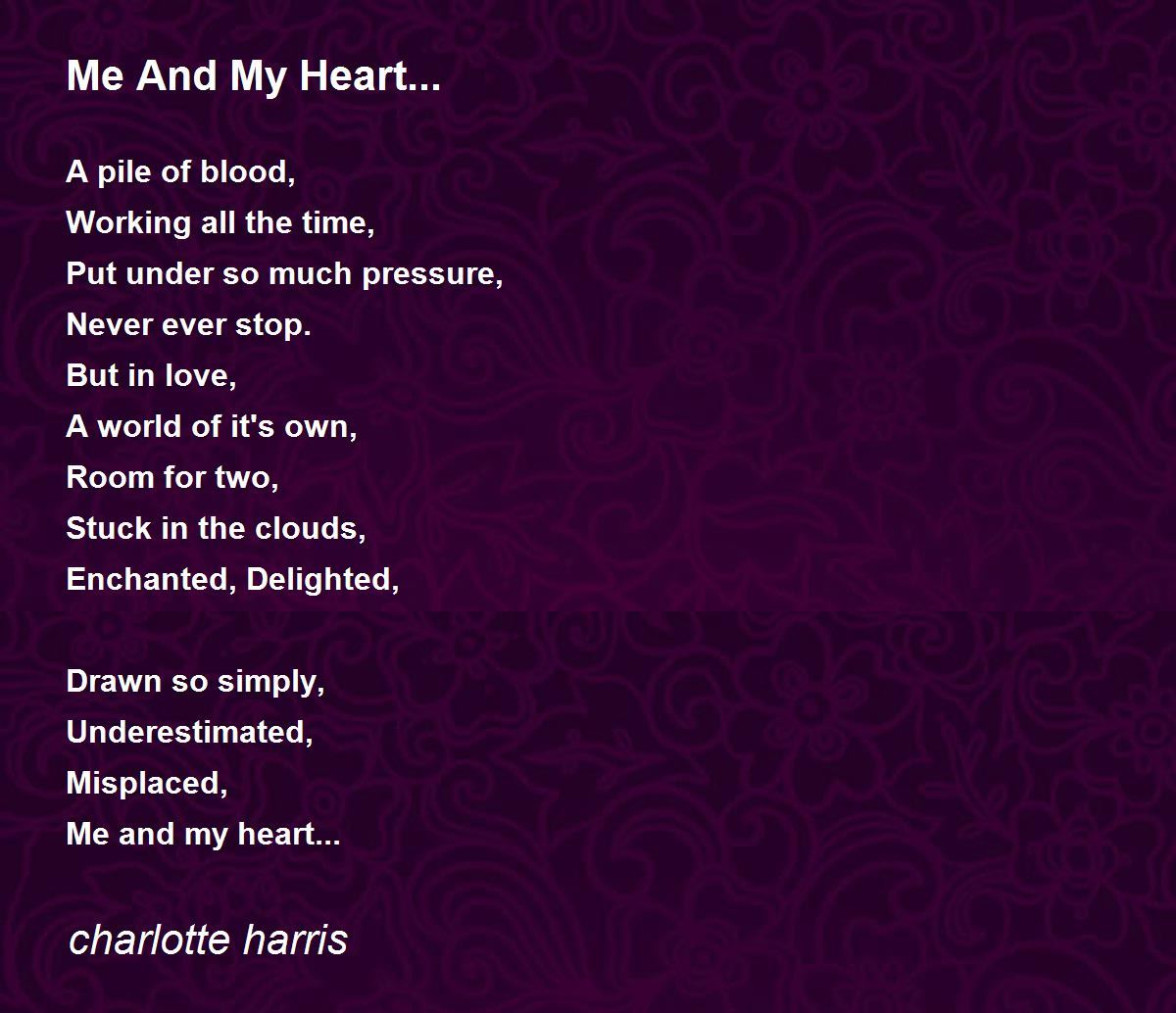 Me And My Heart...

A pile of blood,
Working all the time,
Put under so much pressure,
Never ever stop.
But in love,
A world of it's own,
Room for two,
Stuck in the clouds,
Enchanted, Delighted,

Drawn so simply,
Underestimated,
Misplaced,
Me and my heart...

charlotte harris